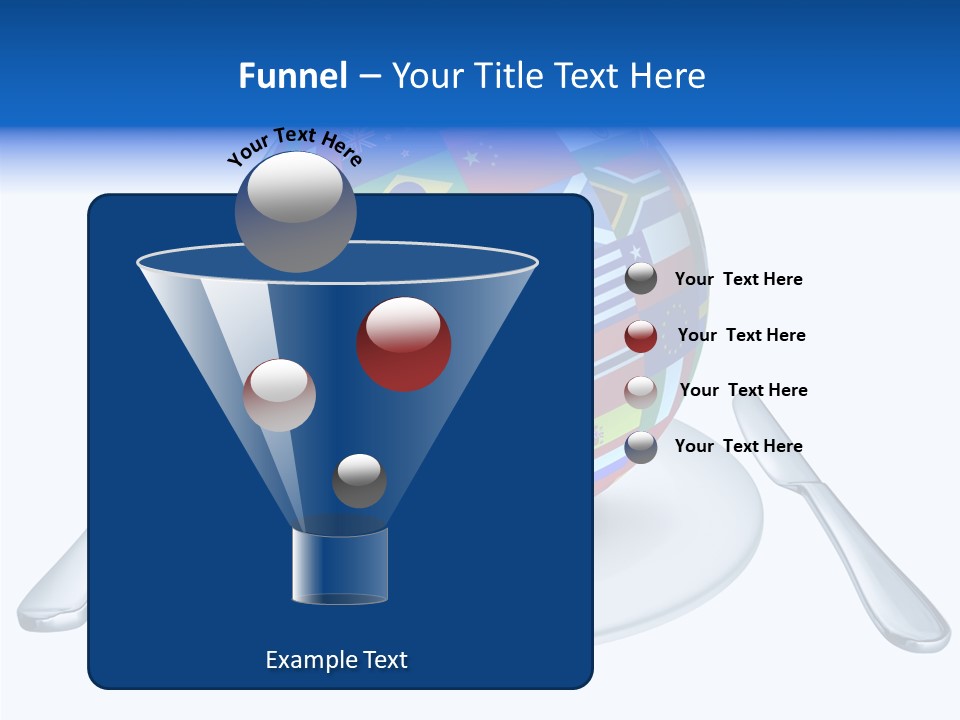 Funnel – Your Title Text Here

Your Text Here

Your Text Here

Your Text Here

Your Text Here

Your Text Here

Example Text